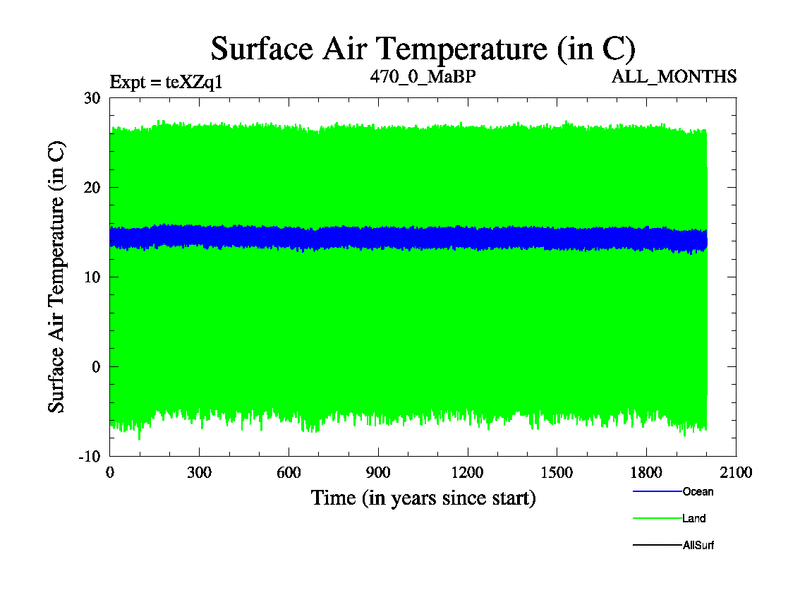 Surface Air Temperature (in C)

Expt = teXZq1

470_0_MaBP

ALL_MONTHS

Surface Air Temperature (in C)

30
20
10
0
-10

0
300
600
900
1200
1500
1800
2100

Time (in years since start)

Ocean
Land
AllSurf